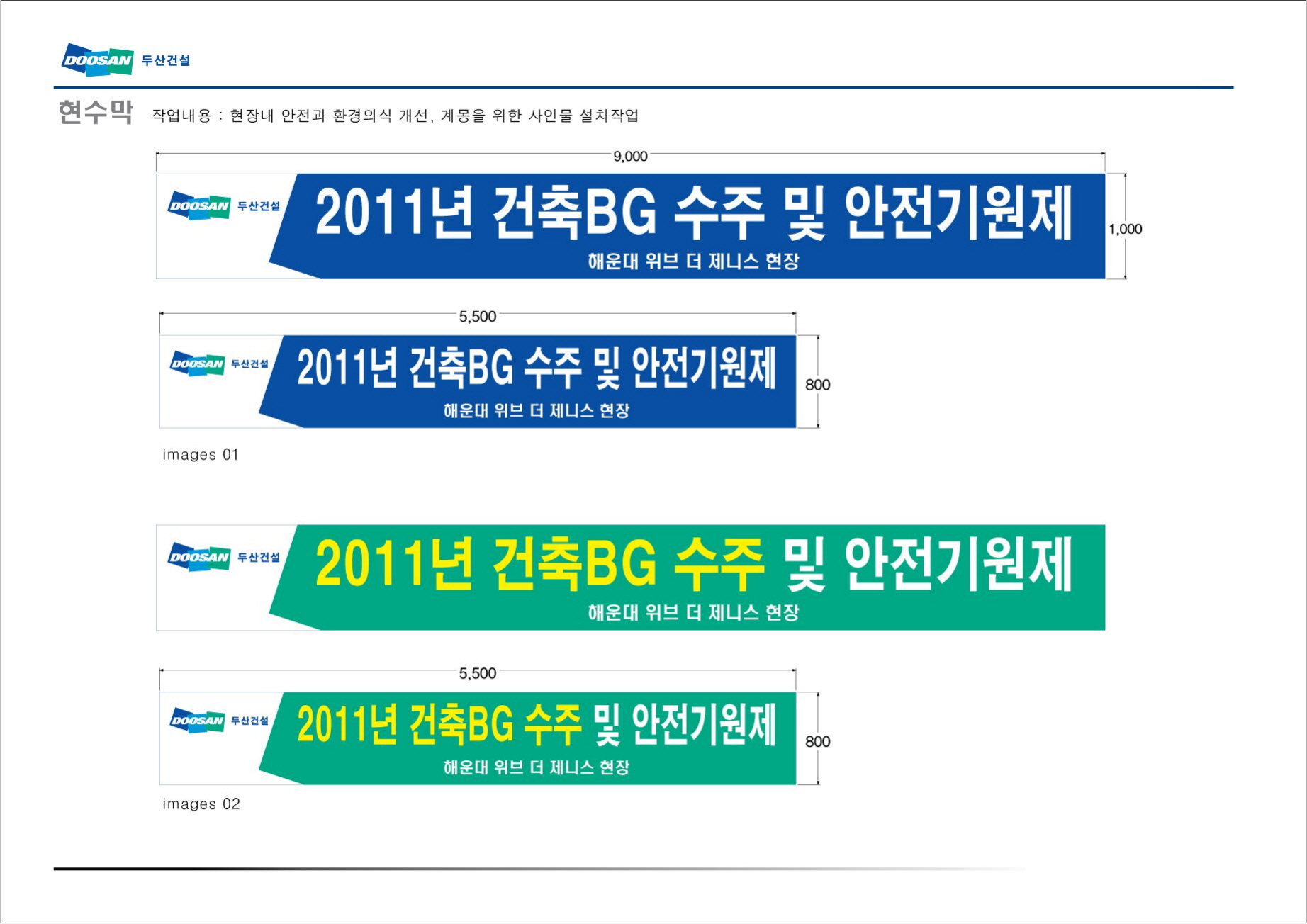 DOOSAN 두산건설

현수막 작업내용 : 현장내 안전과 환경의식 개선, 계몽을 위한 사인물 설치작업

9,000

DOOSAN 두산건설

2011년 건축BG 수주 및 안전기원제

해운대 위브 더 제니스 현장

1,000

5,500

DOOSAN 두산건설

2011년 건축BG 수주 및 안전기원제

해운대 위브 더 제니스 현장

800

images 01

DOOSAN 두산건설

2011년 건축BG 수주 및 안전기원제

해운대 위브 더 제니스 현장

5,500

DOOSAN 두산건설

2011년 건축BG 수주 및 안전기원제

해운대 위브 더 제니스 현장

800

images 02